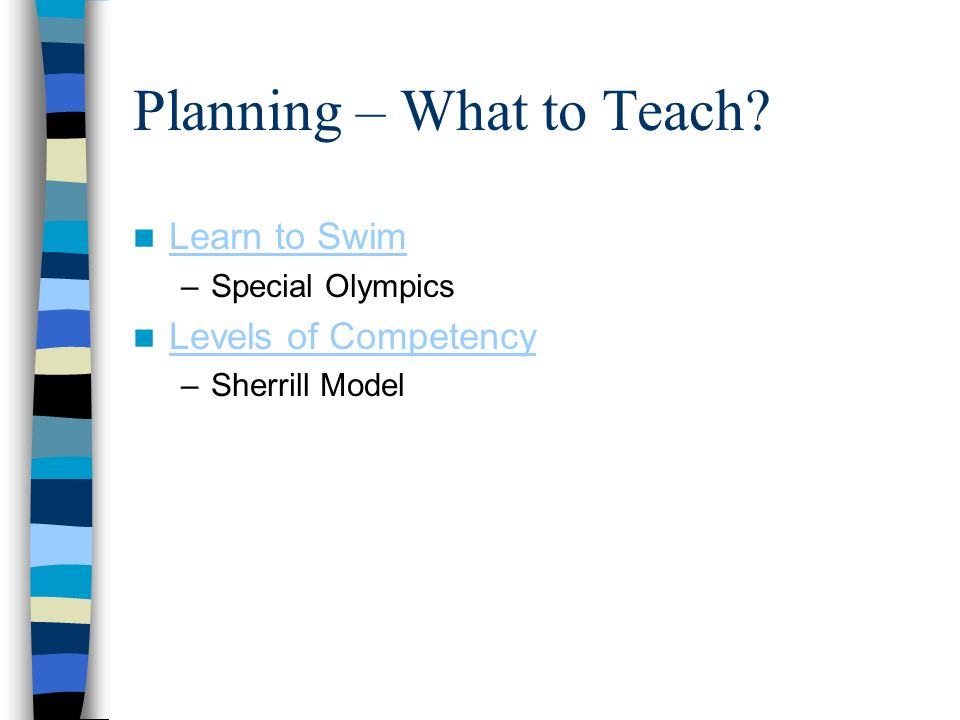 Planning – What to Teach?

Learn to Swim
– Special Olympics

Levels of Competency
– Sherrill Model